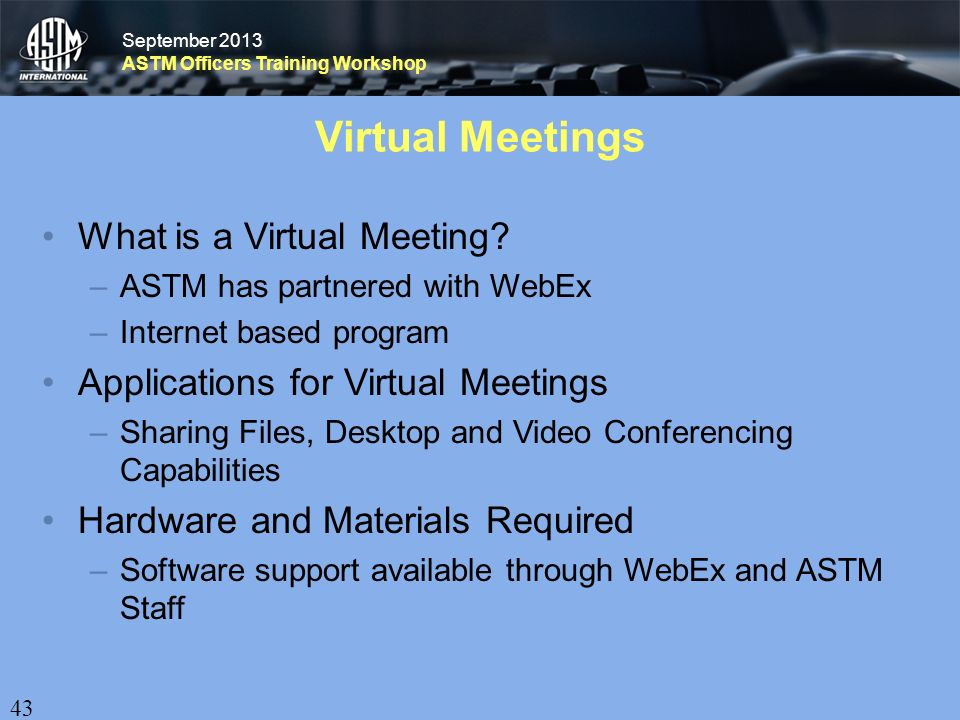 ASTM INTERNATIONAL

September 2013
ASTM Officers Training Workshop

Virtual Meetings

• What is a Virtual Meeting?
– ASTM has partnered with WebEx
– Internet based program
• Applications for Virtual Meetings
– Sharing Files, Desktop and Video Conferencing Capabilities
• Hardware and Materials Required
– Software support available through WebEx and ASTM Staff

43